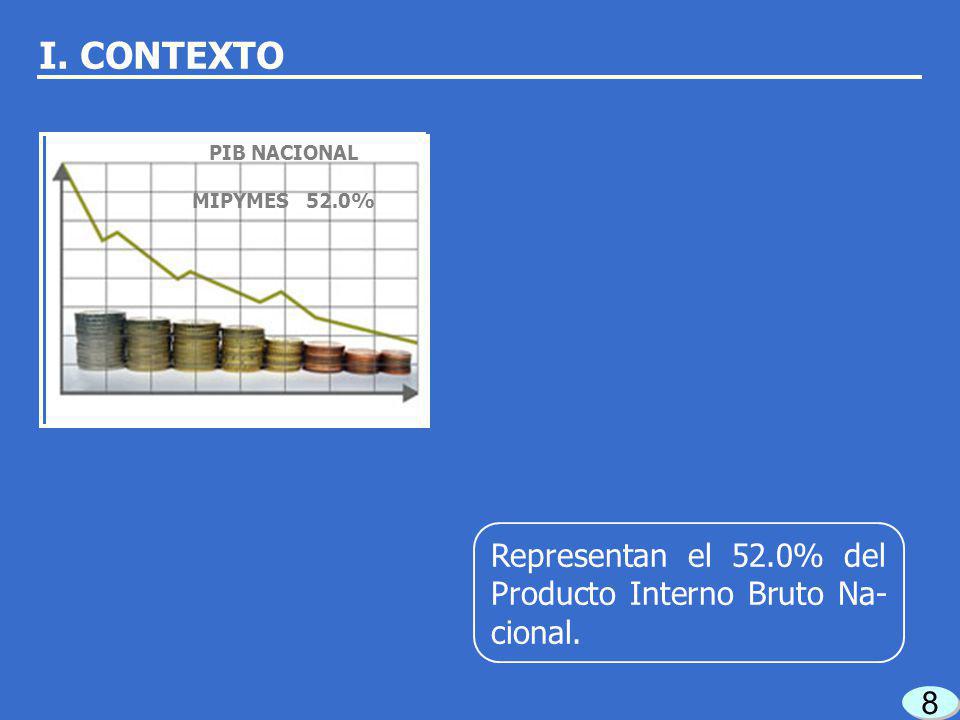 I. CONTEXTO

PIB NACIONAL

MIPYMES 52.0%

Representan el 52.0% del Producto Interno Bruto Nacional.

8